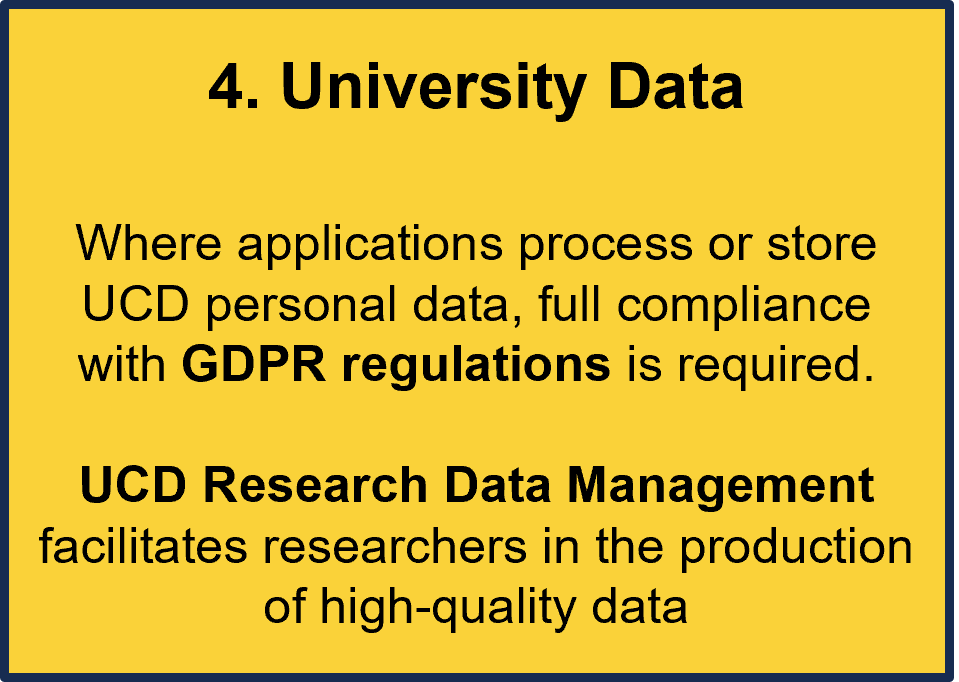 4. University Data

Where applications process or store UCD personal data, full compliance with GDPR regulations is required.

UCD Research Data Management facilitates researchers in the production of high-quality data